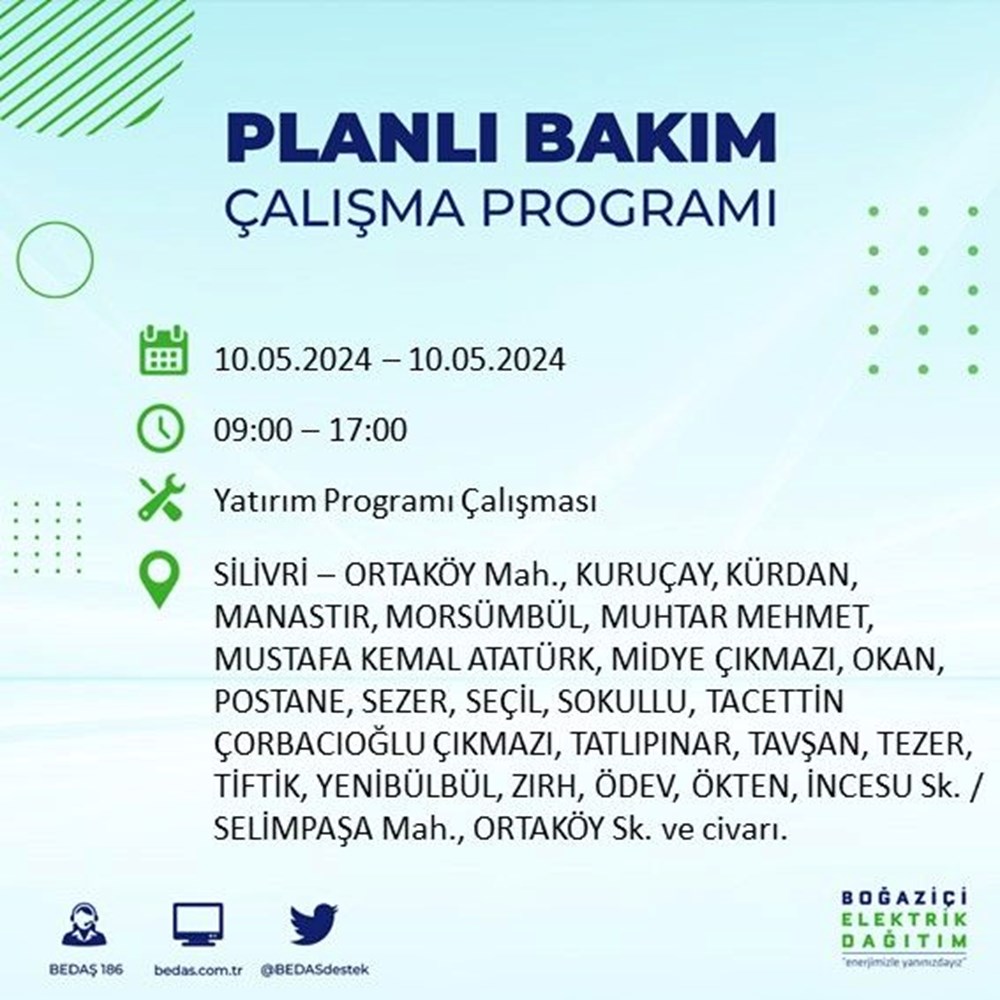 PLANLI BAKIM
ÇALIŞMA PROGRAMI

10.05.2024 – 10.05.2024

09:00 – 17:00

Yatırım Programı Çalışması

SİLİVRİ – ORTAKÖY Mah., KURUÇAY, KÜRDAN, MANASTIR, MORSÜMBÜL, MUHTAR MEHMET, MUSTAFA KEMAL ATATÜRK, MİDYE ÇIKMAZI, OKAN, POSTANE, SEZER, SEÇİL, SOKULLU, TACETTİN ÇORBACIOĞLU ÇIKMAZI, TATLIPINAR, TAVŞAN, TEZER, TİFTİK, YENİBÜLBÜL, ZIRH, ÖDEV, ÖKTEN, İNCESU Sk. / SELİMPAŞA Mah., ORTAKÖY Sk. ve civarı.

BEDAŞ 186
bedas.com.tr
@BEDASdestek

BOĞAZİÇİ
ELEKTRİK
DAĞITIM
"enerjimizle yanınızdayız"